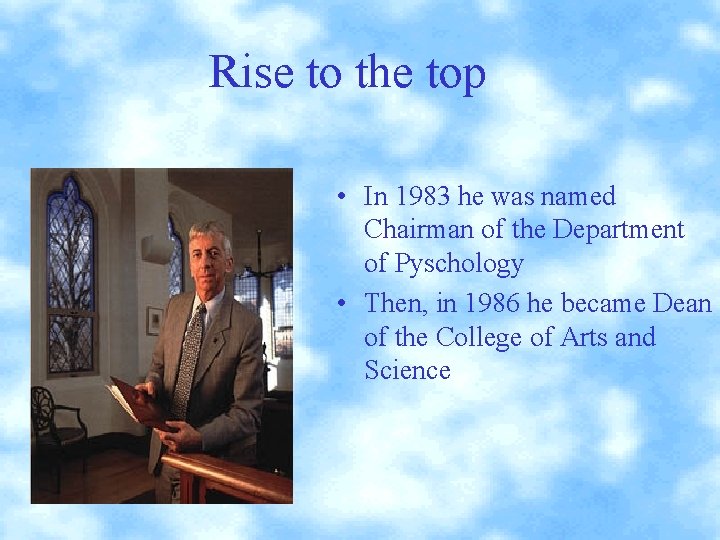 Rise to the top

• In 1983 he was named Chairman of the Department of Pyschology
• Then, in 1986 he became Dean of the College of Arts and Science